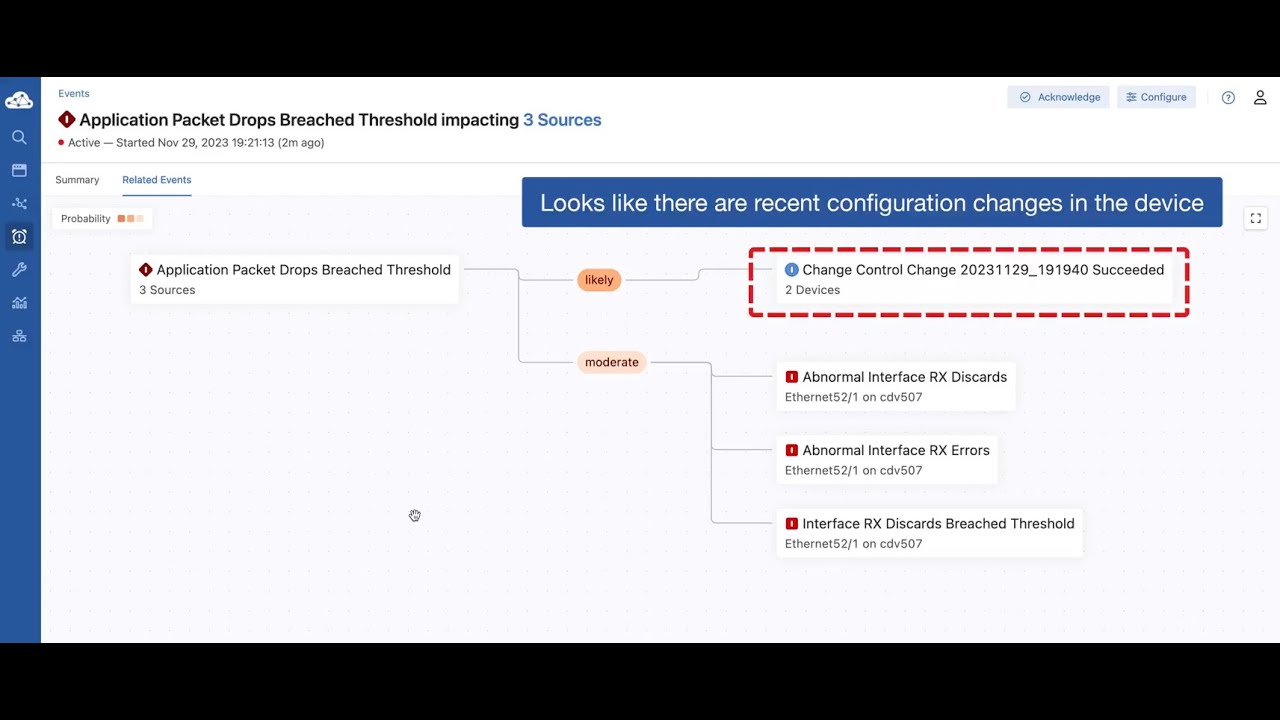 Events

Application Packet Drops Breached Threshold impacting 3 Sources

Active — Started Nov 29, 2023 19:21:13 (2m ago)

Acknowledge Configure

Summary Related Events

Looks like there are recent configuration changes in the device

Probability

Application Packet Drops Breached Threshold
3 Sources

likely

Change Control Change 20231129_191940 Succeeded
2 Devices

moderate

Abnormal Interface RX Discards
Ethernet52/1 on cdv507

Abnormal Interface RX Errors
Ethernet52/1 on cdv507

Interface RX Discards Breached Threshold
Ethernet52/1 on cdv507